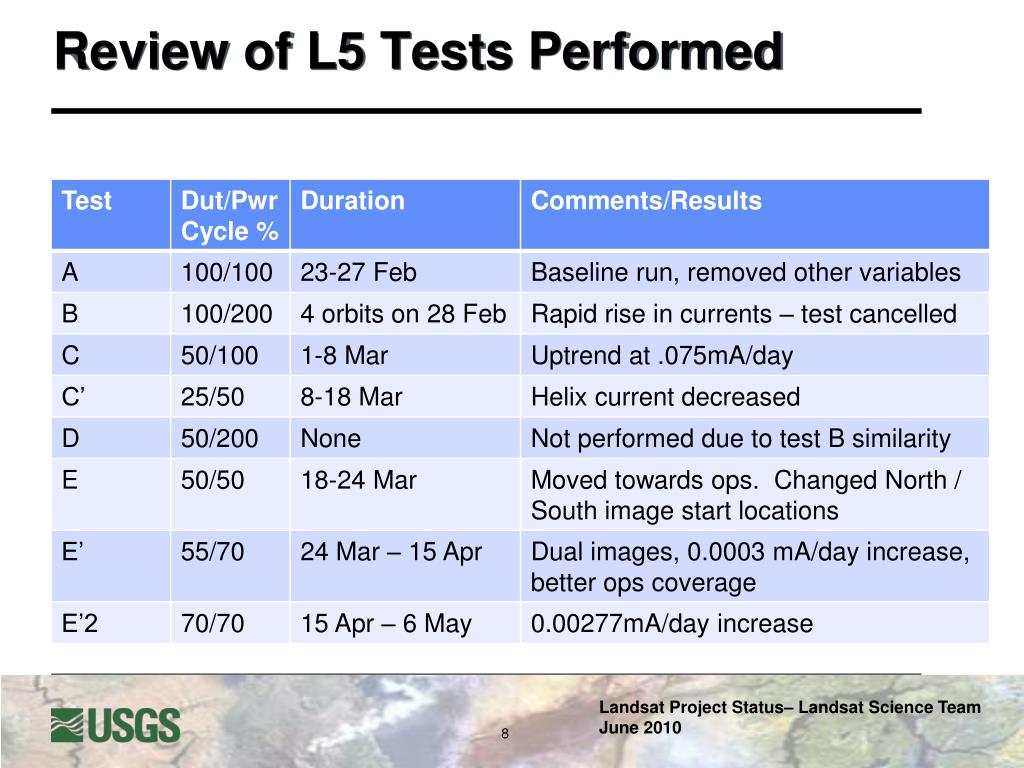 Review of L5 Tests Performed

| Test | Dut/Pwr Cycle % | Duration | Comments/Results |
|---|---|---|---|
| A | 100/100 | 23-27 Feb | Baseline run, removed other variables |
| B | 100/200 | 4 orbits on 28 Feb | Rapid rise in currents – test cancelled |
| C | 50/100 | 1-8 Mar | Uptrend at .075mA/day |
| C’ | 25/50 | 8-18 Mar | Helix current decreased |
| D | 50/200 | None | Not performed due to test B similarity |
| E | 50/50 | 18-24 Mar | Moved towards ops. Changed North / South image start locations |
| E’ | 55/70 | 24 Mar – 15 Apr | Dual images, 0.0003 mA/day increase, better ops coverage |
| E’2 | 70/70 | 15 Apr – 6 May | 0.00277mA/day increase |

USGS

8

Landsat Project Status– Landsat Science Team
June 2010